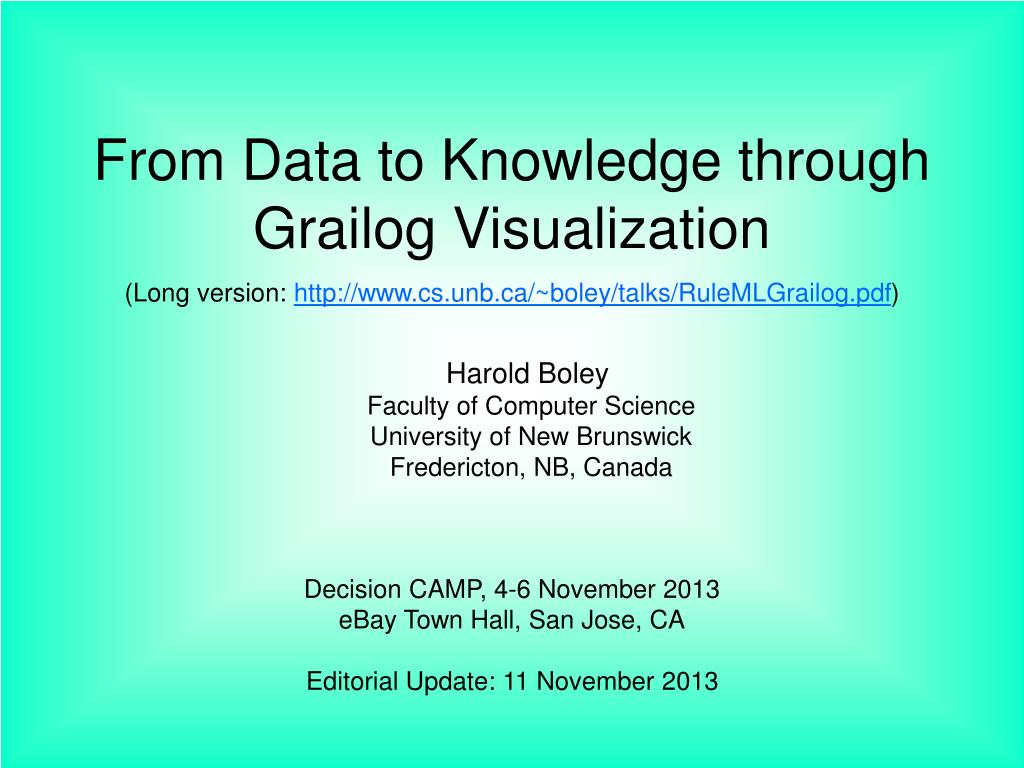 From Data to Knowledge through Grailog Visualization

(Long version: http://www.cs.unb.ca/~boley/talks/RuleMLGrailog.pdf)

Harold Boley
Faculty of Computer Science
University of New Brunswick
Fredericton, NB, Canada

Decision CAMP, 4-6 November 2013
eBay Town Hall, San Jose, CA

Editorial Update: 11 November 2013